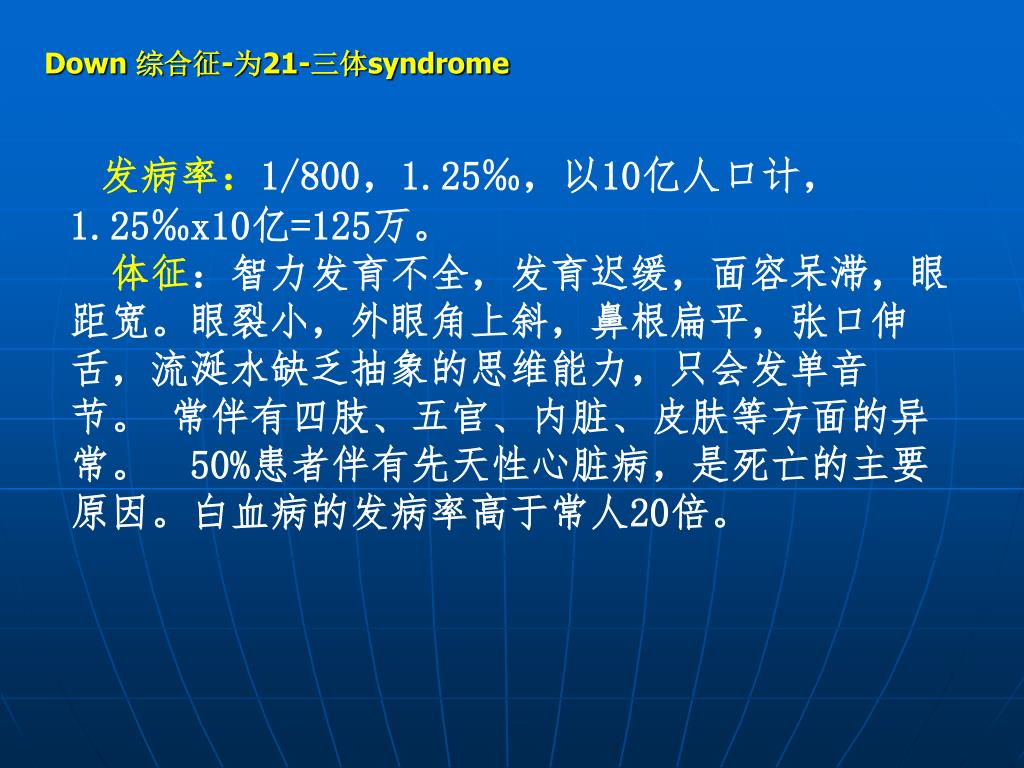 Down 综合征-为21-三体syndrome

发病率：1/800，1.25‰，以10亿人口计，1.25‰x10亿=125万。

体征：智力发育不全，发育迟缓，面容呆滞，眼距宽。眼裂小，外眼角上斜，鼻根扁平，张口伸舌，流涎水缺乏抽象的思维能力，只会发单音节。 常伴有四肢、五官、内脏、皮肤等方面的异常。 50%患者伴有先天性心脏病，是死亡的主要原因。白血病的发病率高于常人20倍。